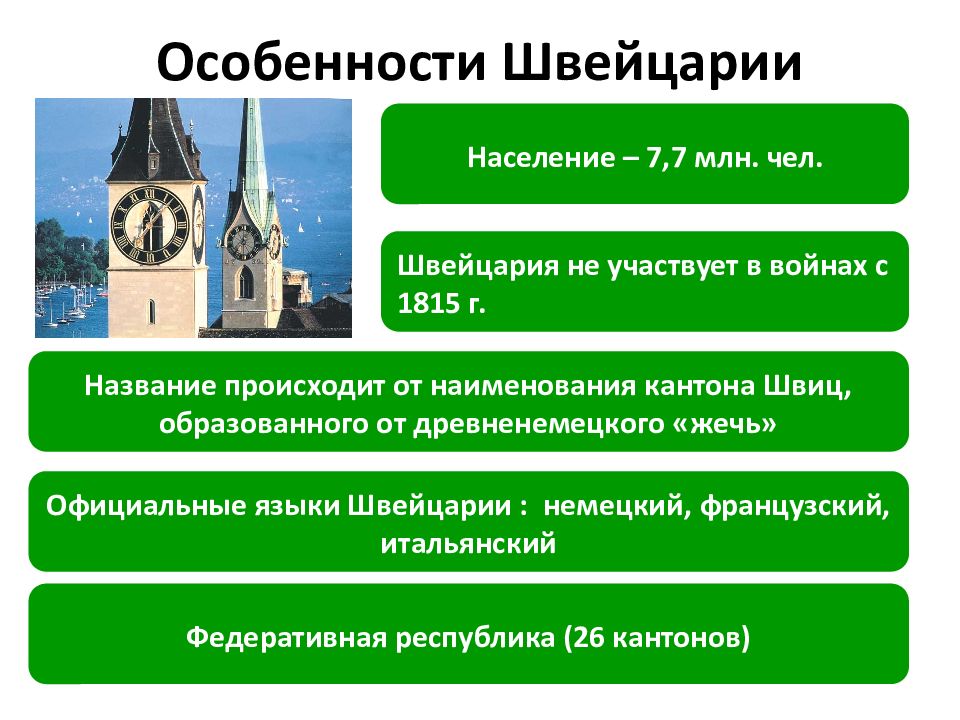 Особенности Швейцарии

Население – 7,7 млн. чел.

Швейцария не участвует в войнах с 1815 г.

Название происходит от наименования кантона Швиц, образованного от древненемецкого «жечь»

Официальные языки Швейцарии : немецкий, французский, итальянский

Федеративная республика (26 кантонов)